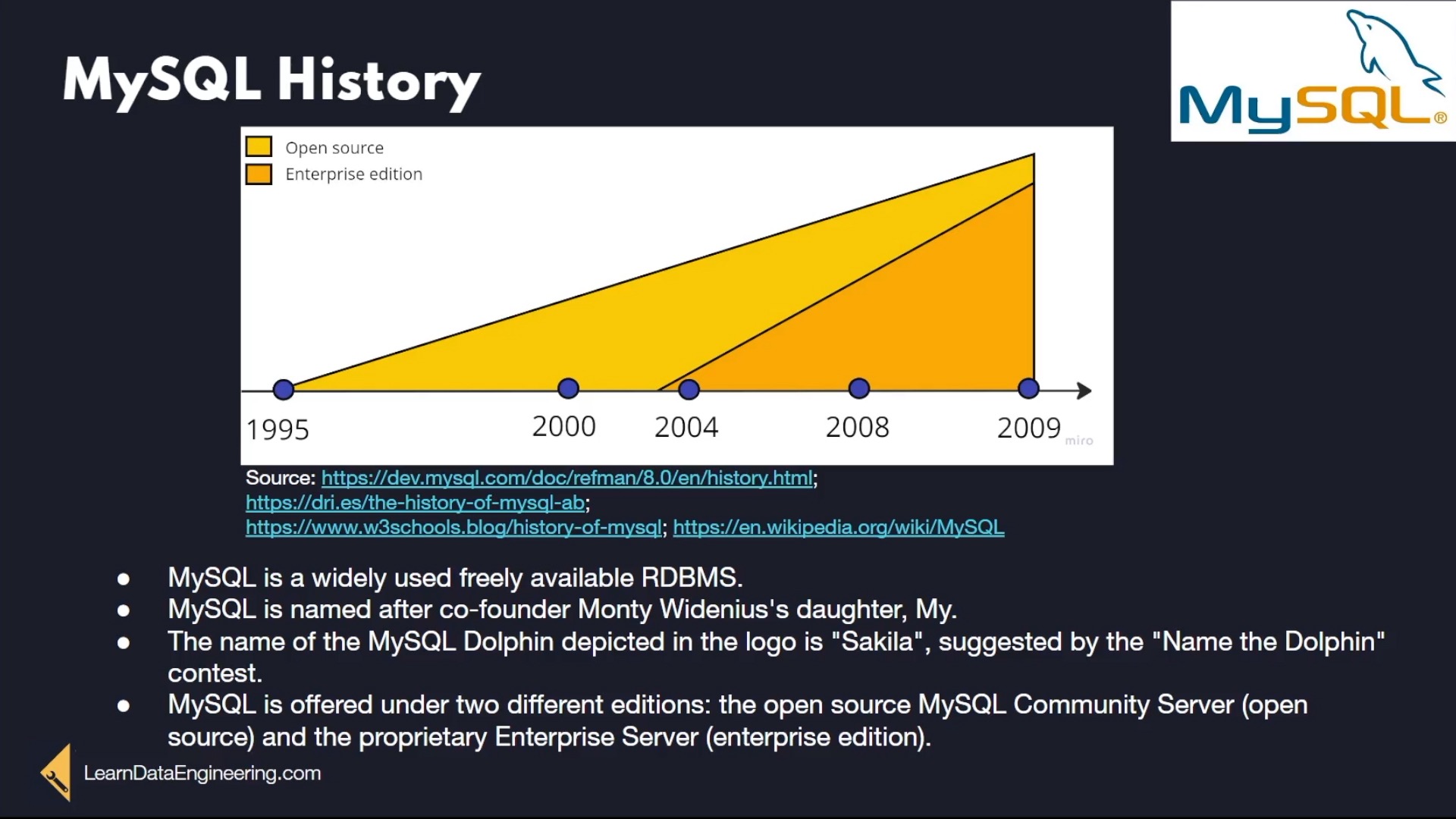 MySQL History

MySQL®

Open source
Enterprise edition

1995
2000
2004
2008
2009
miro

Source: https://dev.mysql.com/doc/refman/8.0/en/history.html; https://dri.es/the-history-of-mysql-ab; https://www.w3schools.blog/history-of-mysql; https://en.wikipedia.org/wiki/MySQL

- MySQL is a widely used freely available RDBMS.
- MySQL is named after co-founder Monty Widenius's daughter, My.
- The name of the MySQL Dolphin depicted in the logo is "Sakila", suggested by the "Name the Dolphin" contest.
- MySQL is offered under two different editions: the open source MySQL Community Server (open source) and the proprietary Enterprise Server (enterprise edition).

LearnDataEngineering.com